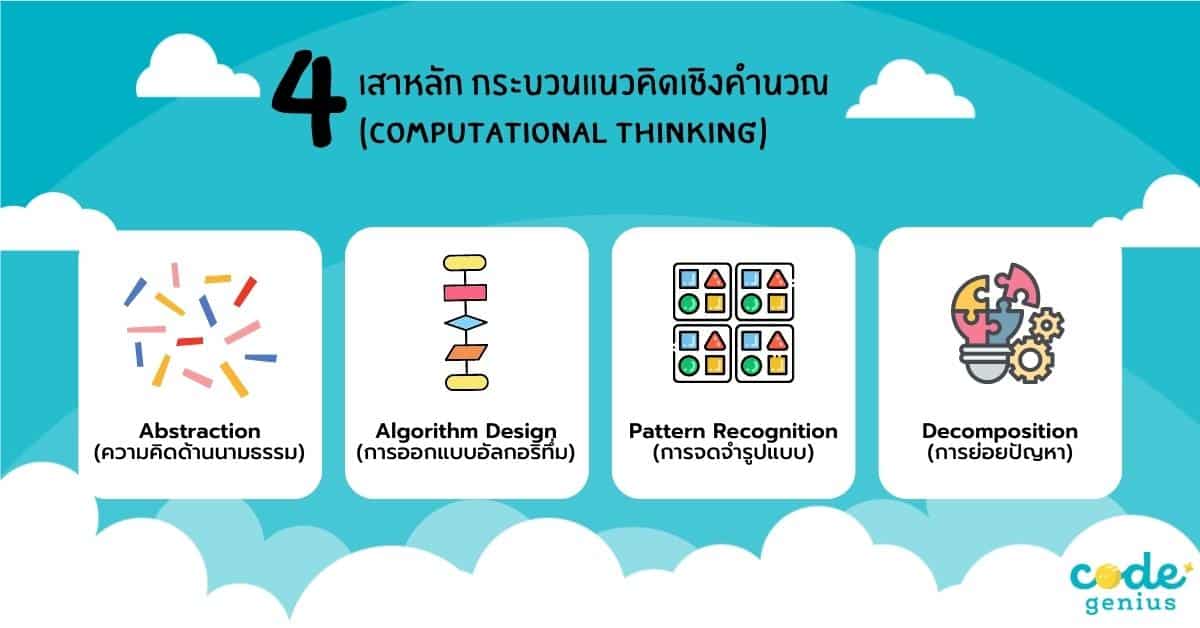 4 เสาหลัก กระบวนแนวคิดเชิงคำนวณ (COMPUTATIONAL THINKING)

Abstraction
(ความคิดด้านนามธรรม)

Algorithm Design
(การออกแบบอัลกอริทึ่ม)

Pattern Recognition
(การจดจำรูปแบบ)

Decomposition
(การย่อยปัญหา)

code genius